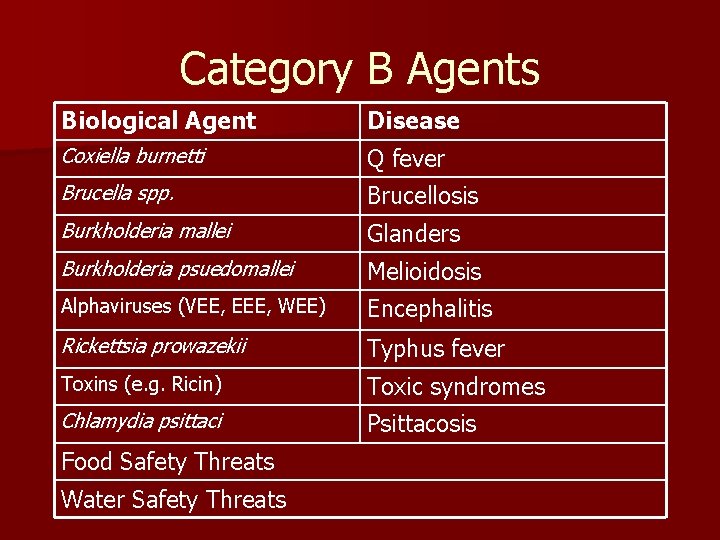 Category B Agents

| Biological Agent | Disease |
|---|---|
| Coxiella burnetti | Q fever |
| Brucella spp. | Brucellosis |
| Burkholderia mallei | Glanders |
| Burkholderia psuedomallei | Melioidosis |
| Alphaviruses (VEE, EEE, WEE) | Encephalitis |
| Rickettsia prowazekii | Typhus fever |
| Toxins (e.g. Ricin) | Toxic syndromes |
| Chlamydia psittaci | Psittacosis |
| Food Safety Threats | |
| Water Safety Threats | |